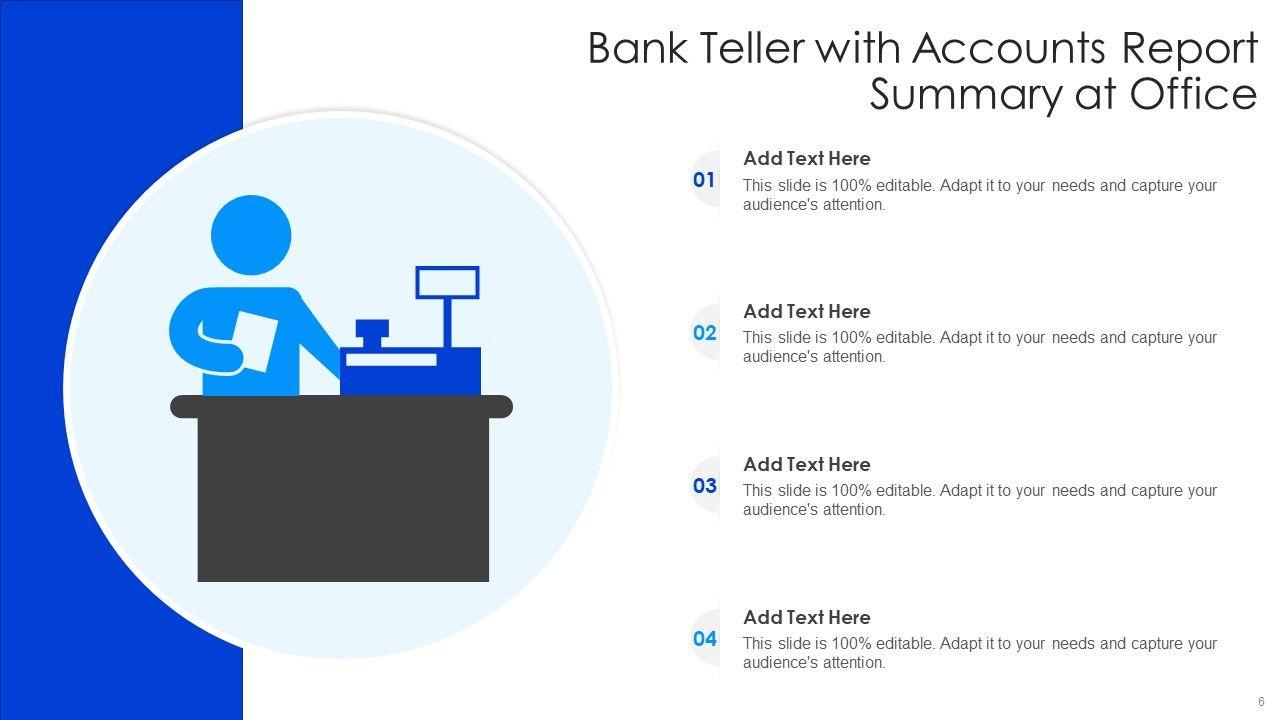 Bank Teller with Accounts Report Summary at Office

01

Add Text Here

This slide is 100% editable. Adapt it to your needs and capture your audience's attention.

02

Add Text Here

This slide is 100% editable. Adapt it to your needs and capture your audience's attention.

03

Add Text Here

This slide is 100% editable. Adapt it to your needs and capture your audience's attention.

04

Add Text Here

This slide is 100% editable. Adapt it to your needs and capture your audience's attention.

6